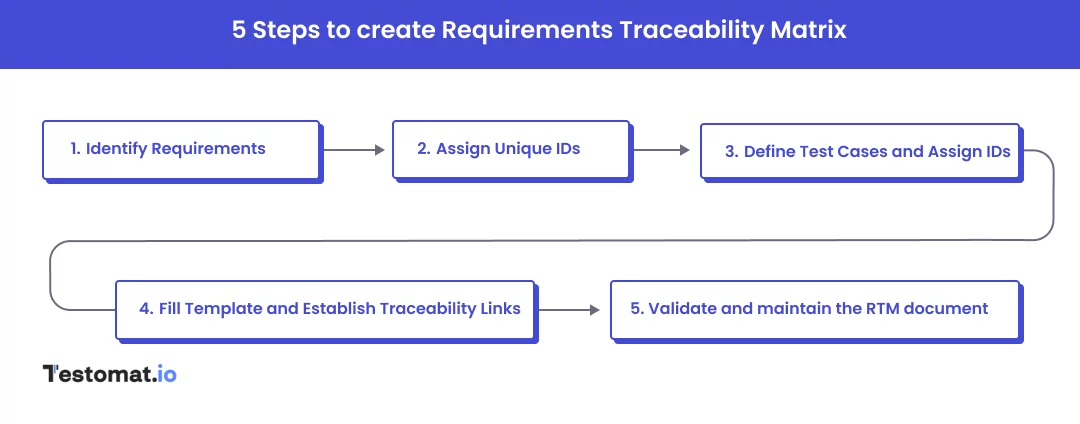 5 Steps to create Requirements Traceability Matrix

1. Identify Requirements

2. Assign Unique IDs

3. Define Test Cases and Assign IDs

4. Fill Template and Establish Traceability Links

5. Validate and maintain the RTM document

Testomat.io